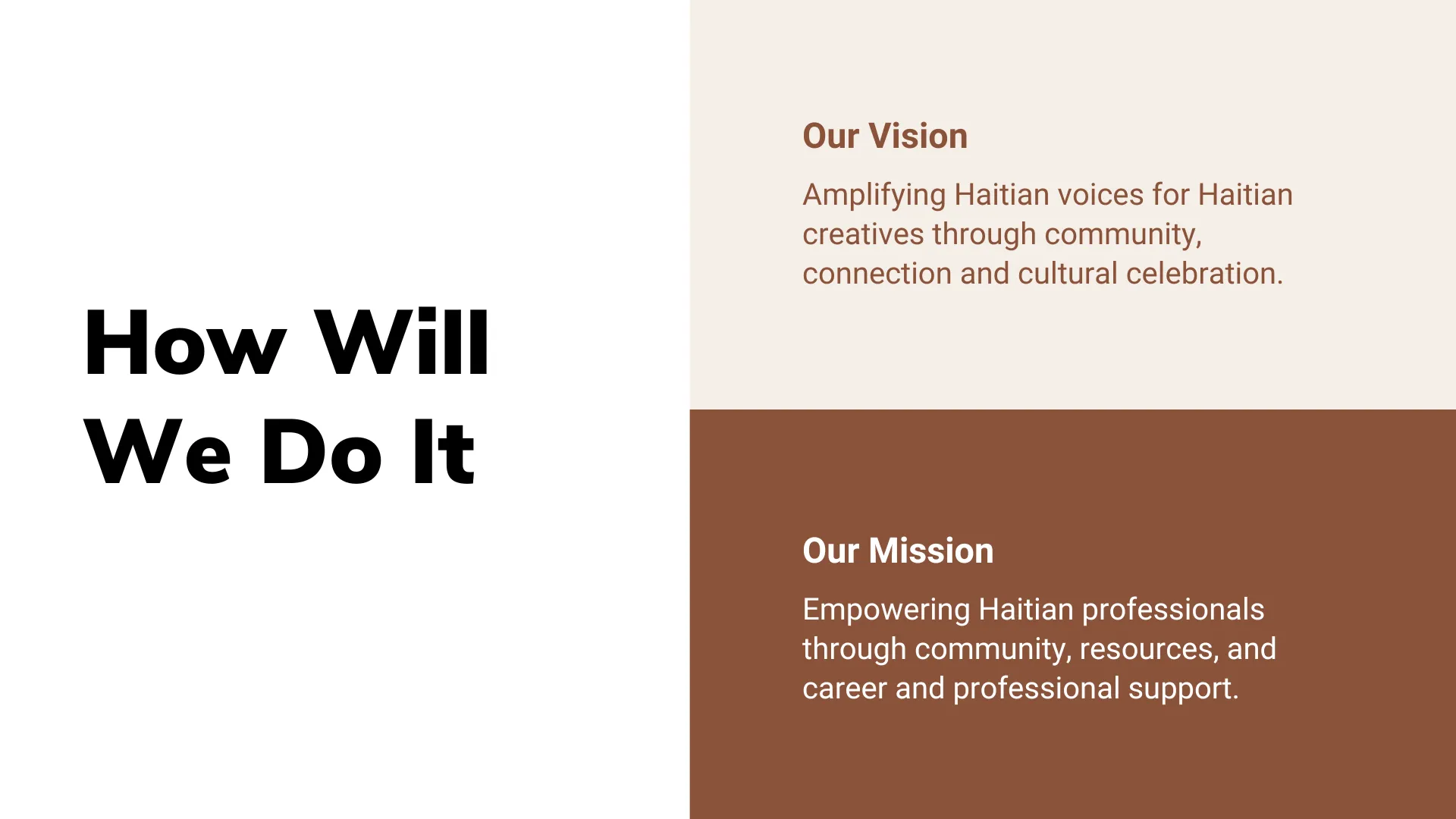 How Will We Do It

Our Vision

Amplifying Haitian voices for Haitian creatives through community, connection and cultural celebration.

Our Mission

Empowering Haitian professionals through community, resources, and career and professional support.